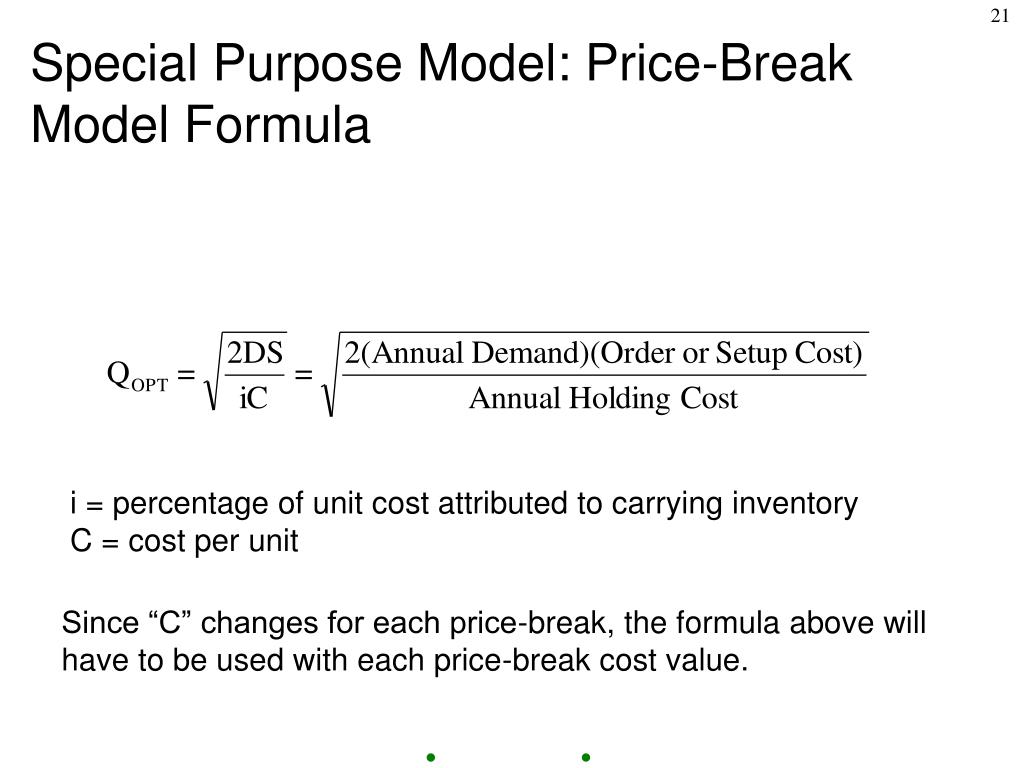 21

Special Purpose Model: Price-Break Model Formula

$Q_{OPT} = \sqrt{\frac{2DS}{iC}} = \sqrt{\frac{2(\text{Annual Demand})(\text{Order or Setup Cost})}{\text{Annual Holding Cost}}}$

i = percentage of unit cost attributed to carrying inventory
C = cost per unit

Since “C” changes for each price-break, the formula above will have to be used with each price-break cost value.